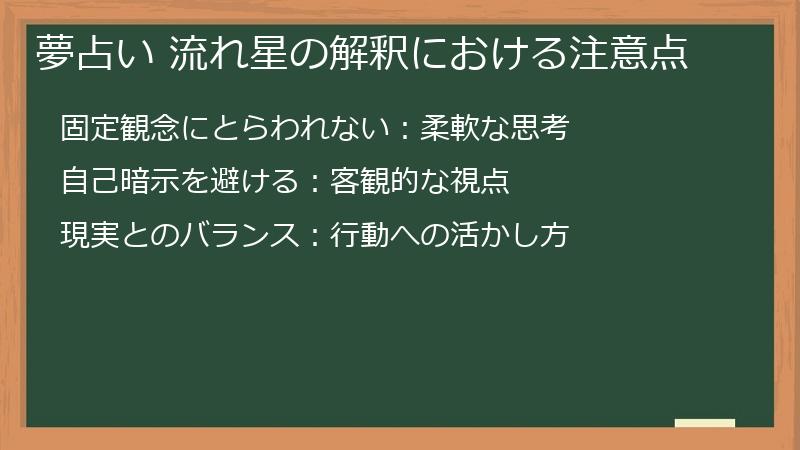 夢占い 流れ星の解釈における注意点

固定観念にとらわれない：柔軟な思考

自己暗示を避ける：客観的な視点

現実とのバランス：行動への活かし方